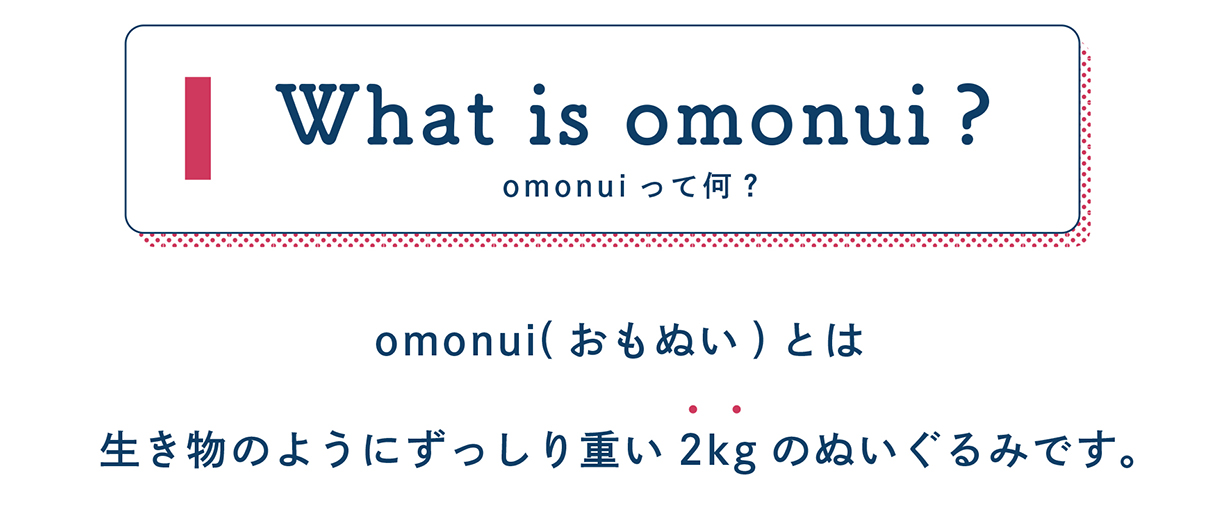 What is omonui ?

omonui って何？

omonui( おもぬい ) とは

生き物のようにずっしり重い 2kg のぬいぐるみです。